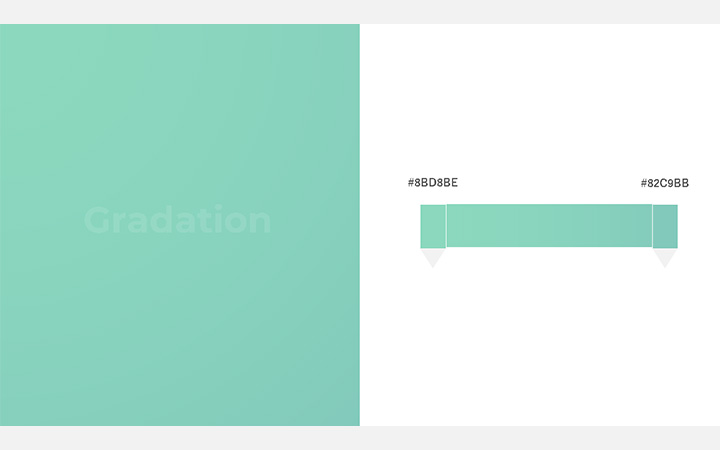 Gradation

#8BD8BE

#82C9BB